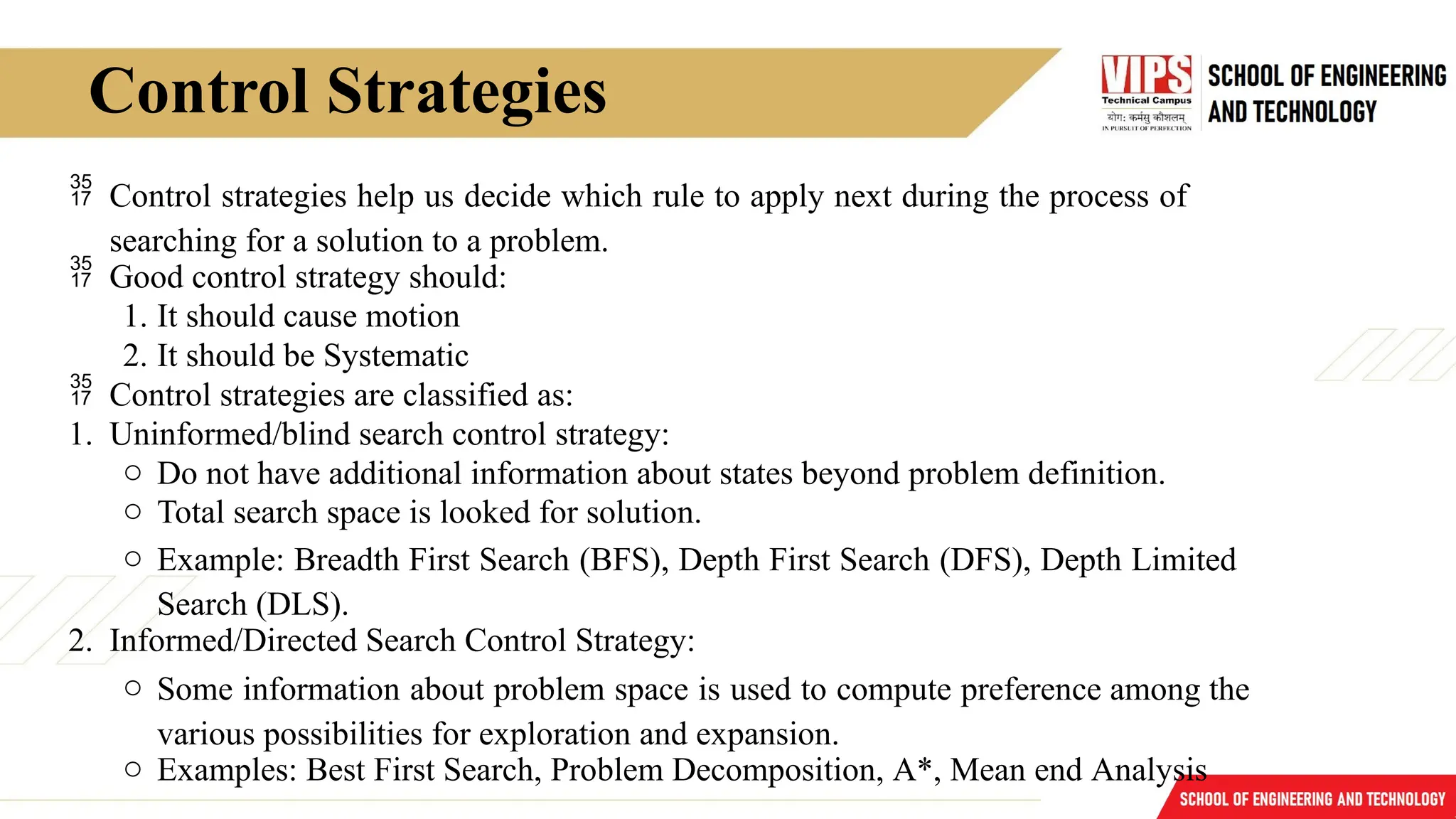 Control Strategies

VIPS Technical Campus
योग: कर्मसु कौशलम्
IN PURSUIT OF PERFECTION

SCHOOL OF ENGINEERING AND TECHNOLOGY

35 17 Control strategies help us decide which rule to apply next during the process of searching for a solution to a problem.

35 17 Good control strategy should:
1. It should cause motion
2. It should be Systematic

35 17 Control strategies are classified as:
1. Uninformed/blind search control strategy:
○ Do not have additional information about states beyond problem definition.
○ Total search space is looked for solution.
○ Example: Breadth First Search (BFS), Depth First Search (DFS), Depth Limited Search (DLS).
2. Informed/Directed Search Control Strategy:
○ Some information about problem space is used to compute preference among the various possibilities for exploration and expansion.
○ Examples: Best First Search, Problem Decomposition, A*, Mean end Analysis

SCHOOL OF ENGINEERING AND TECHNOLOGY